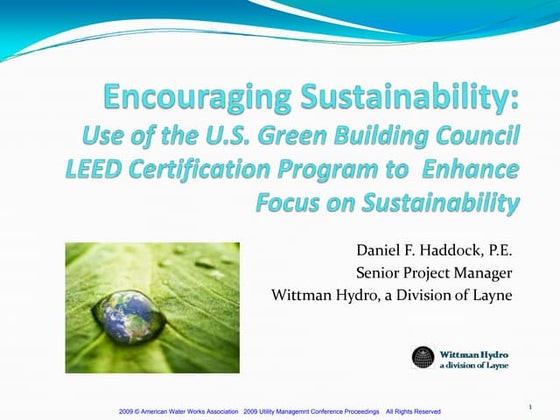 Encouraging Sustainability:
Use of the U.S. Green Building Council LEED Certification Program to Enhance Focus on Sustainability

Daniel F. Haddock, P.E.
Senior Project Manager
Wittman Hydro, a Division of Layne

Wittman Hydro
a division of Layne

2009 © American Water Works Association 2009 Utility Managemnt Conference Proceedings All Rights Reserved

1